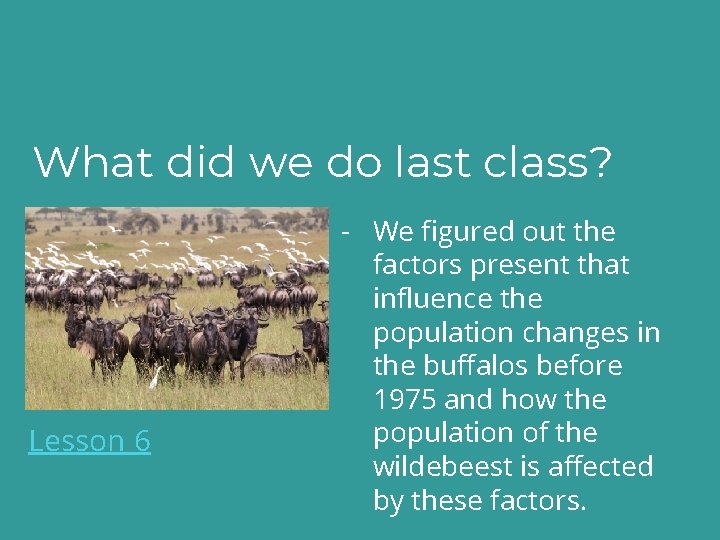 What did we do last class?

Lesson 6

- We figured out the factors present that influence the population changes in the buffalos before 1975 and how the population of the wildebeest is affected by these factors.